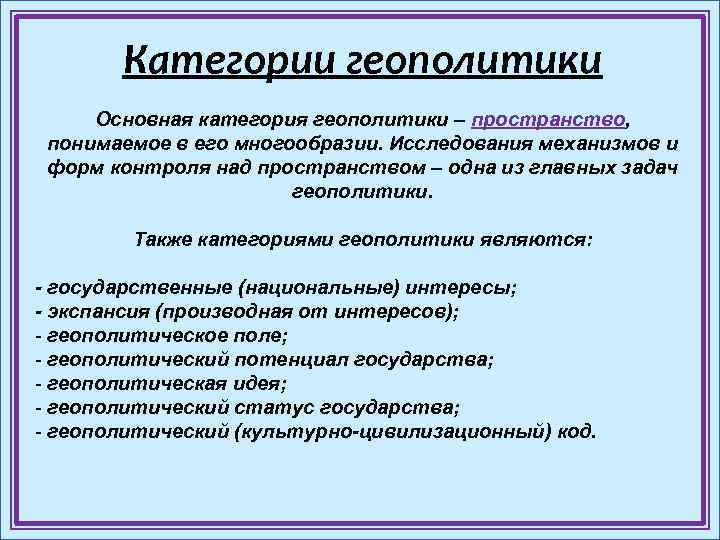 Категории геополитики

Основная категория геополитики – пространство, понимаемое в его многообразии. Исследования механизмов и форм контроля над пространством – одна из главных задач геополитики.

Также категориями геополитики являются:

- государственные (национальные) интересы;
- экспансия (производная от интересов);
- геополитическое поле;
- геополитический потенциал государства;
- геополитическая идея;
- геополитический статус государства;
- геополитический (культурно-цивилизационный) код.